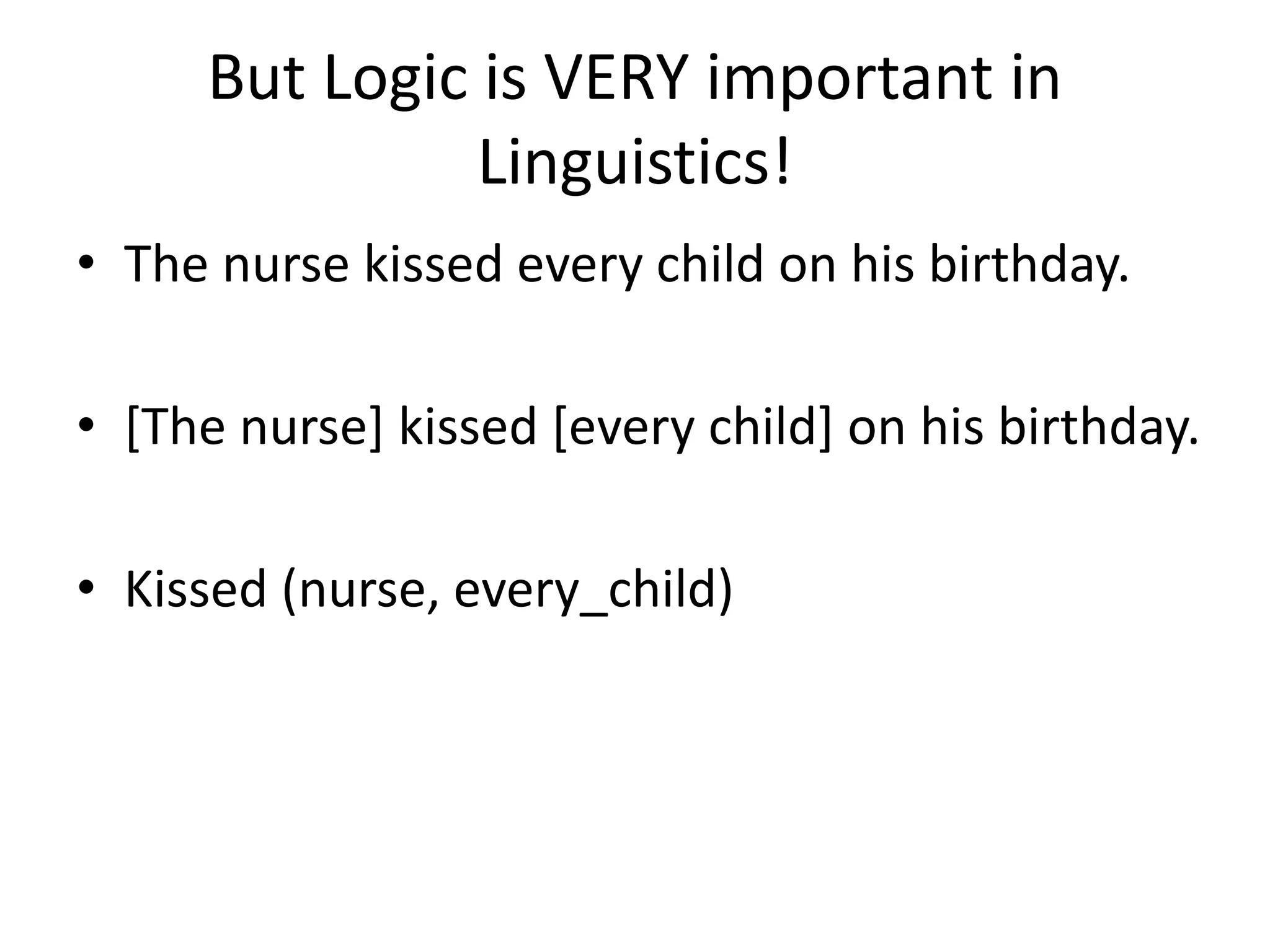 But Logic is VERY important in Linguistics!

• The nurse kissed every child on his birthday.

• [The nurse] kissed [every child] on his birthday.

• Kissed (nurse, every_child)